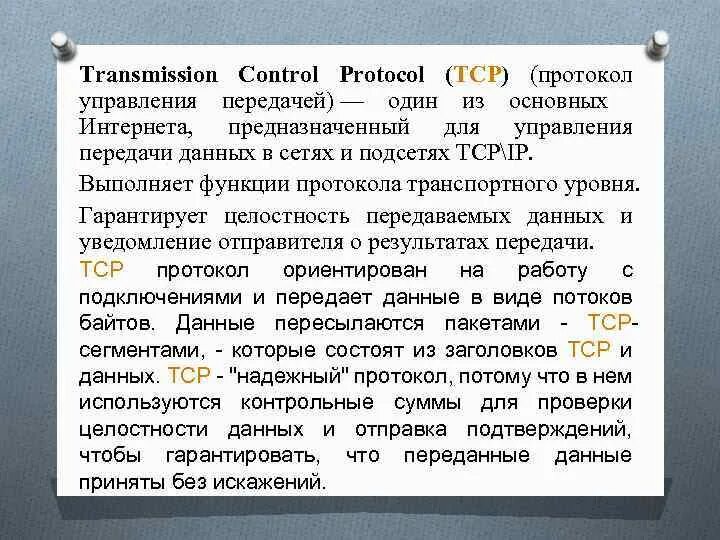 Transmission Control Protocol (TCP) (протокол управления передачей) — один из основных Интернета, предназначенный для управления передачи данных в сетях и подсетях TCP\IP.

Выполняет функции протокола транспортного уровня.

Гарантирует целостность передаваемых данных и уведомление отправителя о результатах передачи.

TCP протокол ориентирован на работу с подключениями и передает данные в виде потоков байтов. Данные пересылаются пакетами - TCP-сегментами, - которые состоят из заголовков TCP и данных. TCP - "надежный" протокол, потому что в нем используются контрольные суммы для проверки целостности данных и отправка подтверждений, чтобы гарантировать, что переданные данные приняты без искажений.